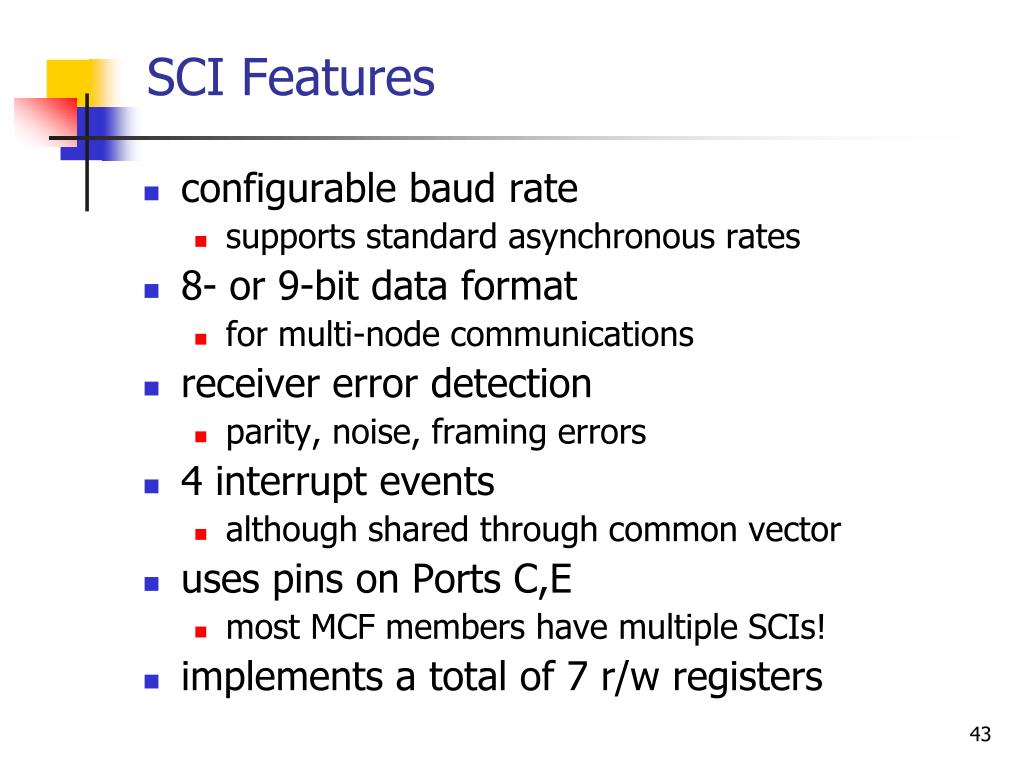 SCI Features

- configurable baud rate
  - supports standard asynchronous rates
- 8- or 9-bit data format
  - for multi-node communications
- receiver error detection
  - parity, noise, framing errors
- 4 interrupt events
  - although shared through common vector
- uses pins on Ports C,E
  - most MCF members have multiple SCIs!
- implements a total of 7 r/w registers

43